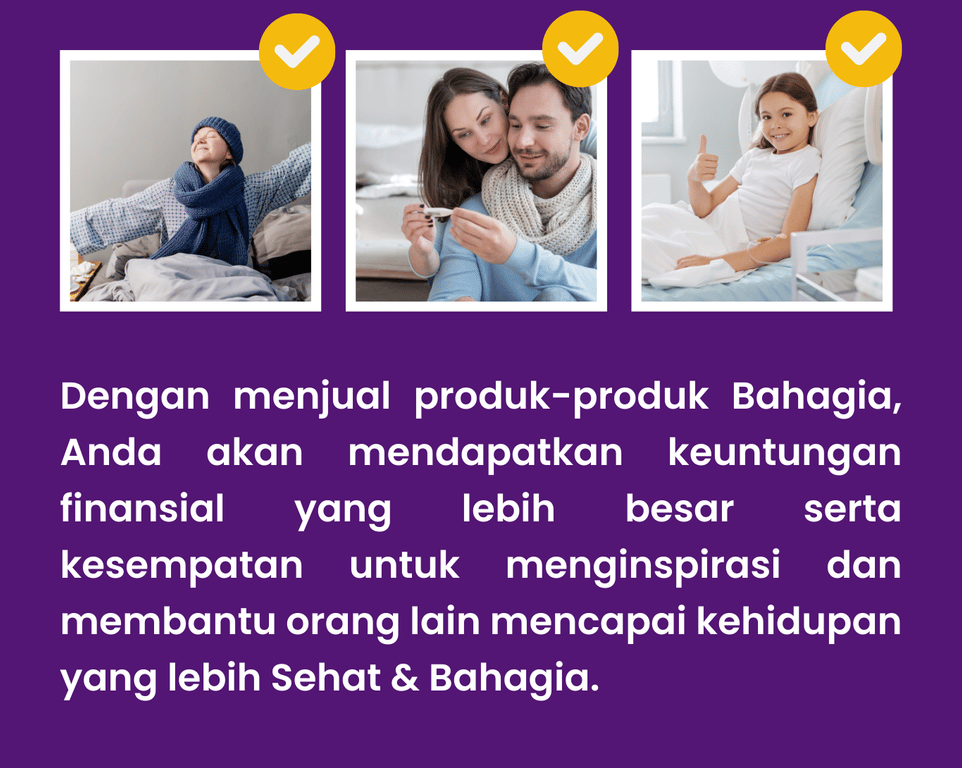 Dengan menjual produk-produk Bahagia, Anda akan mendapatkan keuntungan finansial yang lebih besar serta kesempatan untuk menginspirasi dan membantu orang lain mencapai kehidupan yang lebih Sehat & Bahagia.